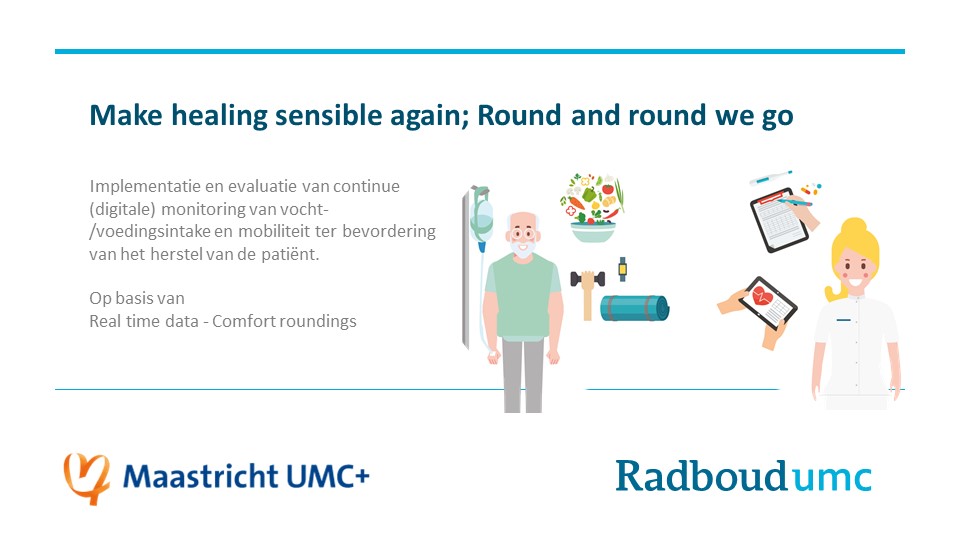 Make healing sensible again; Round and round we go

Implementatie en evaluatie van continue (digitale) monitoring van vocht-/voedingsintake en mobiliteit ter bevordering van het herstel van de patiënt.

Op basis van
Real time data - Comfort roundings

Maastricht UMC+

Radboudumc